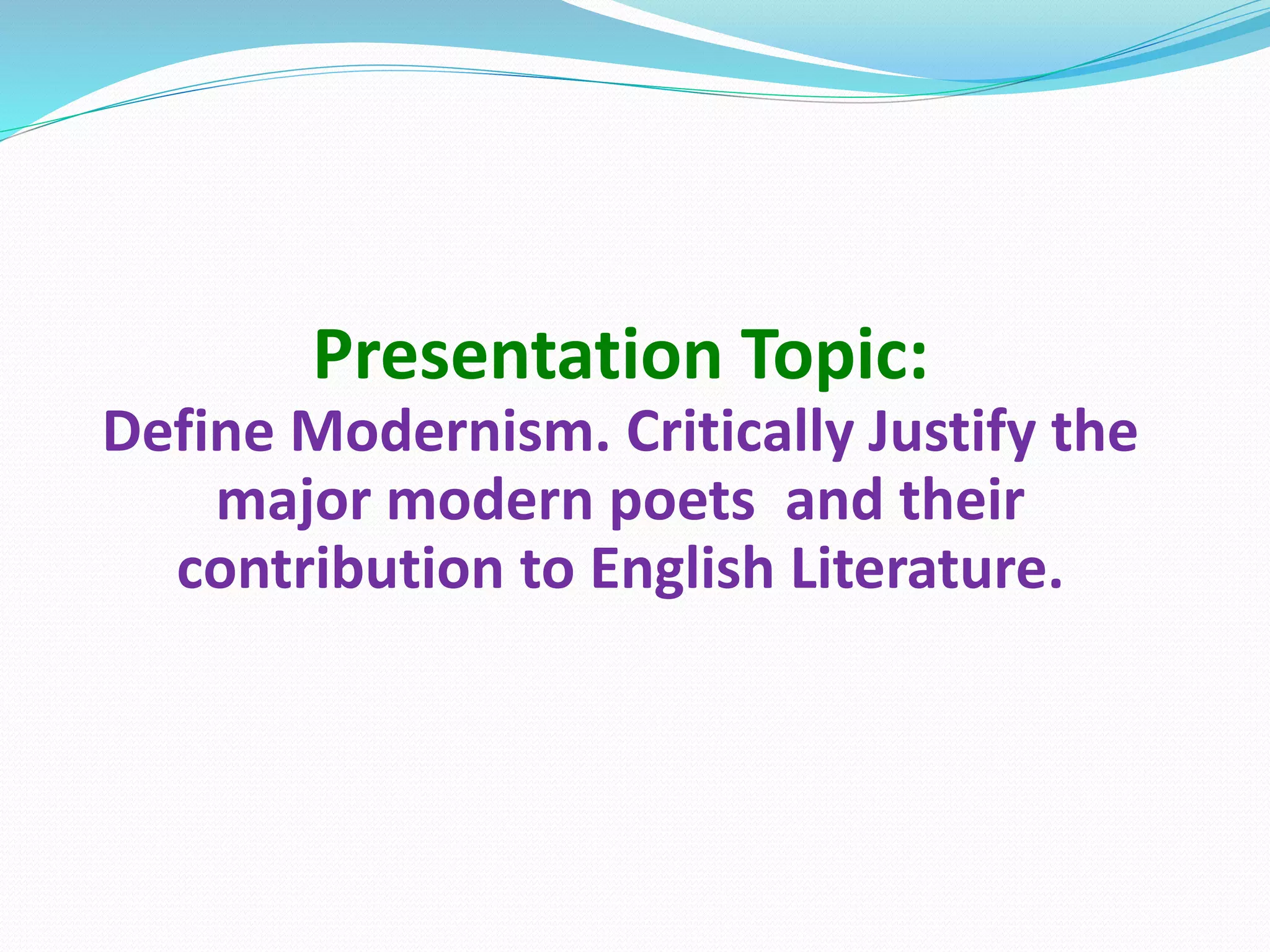 Presentation Topic:
Define Modernism. Critically Justify the major modern poets  and their contribution to English Literature.